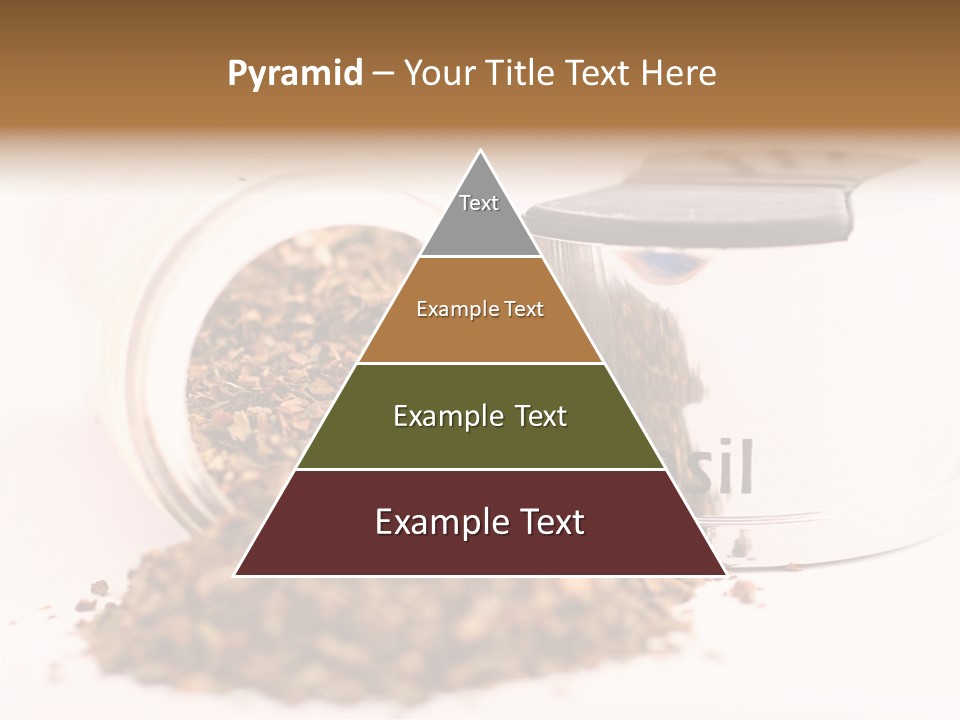 Pyramid – Your Title Text Here

Text

Example Text

Example Text

Example Text

sil